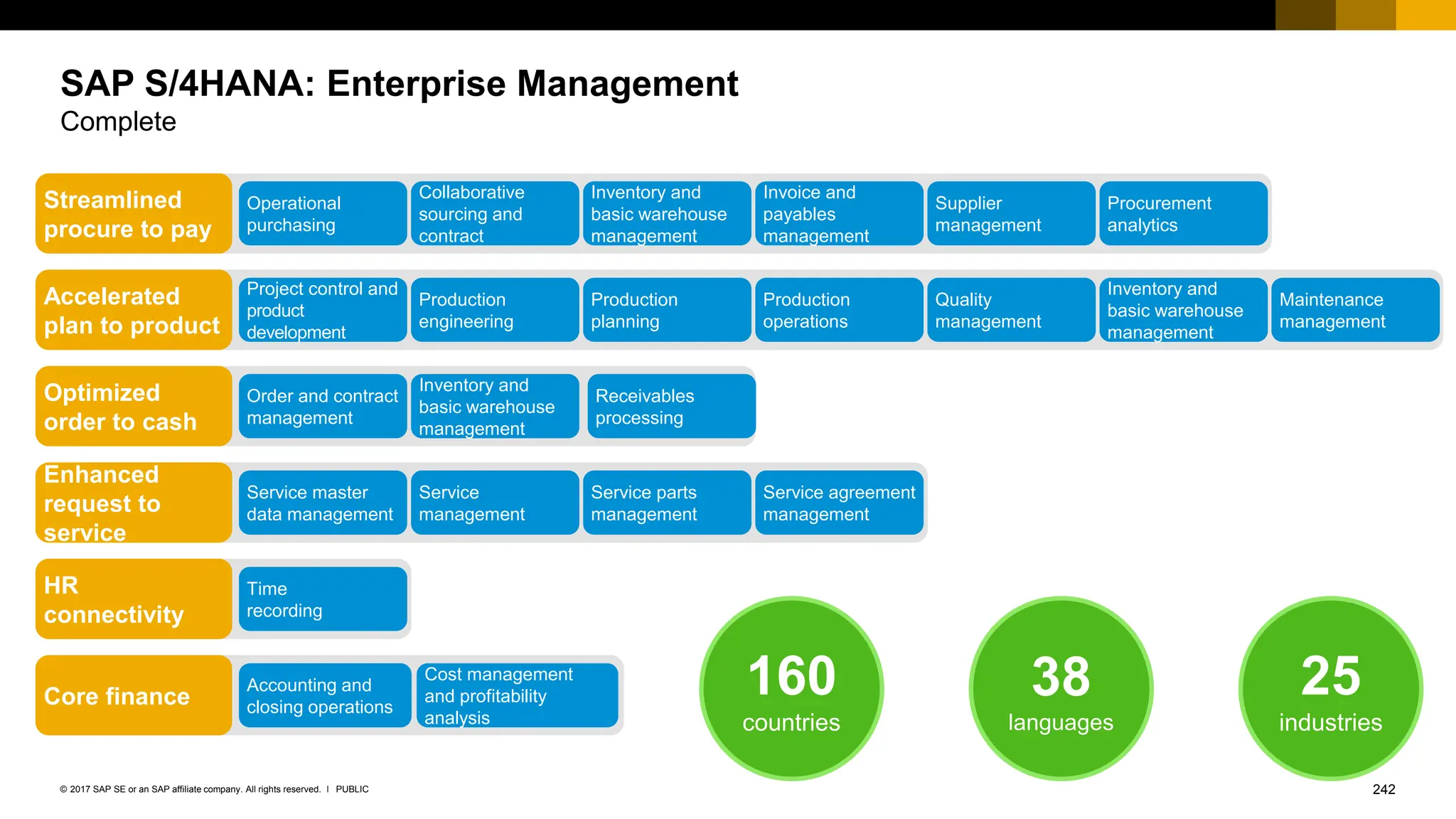 SAP S/4HANA: Enterprise Management
Complete

Streamlined procure to pay

Operational purchasing

Collaborative sourcing and contract

Inventory and basic warehouse management

Invoice and payables management

Supplier management

Procurement analytics

Accelerated plan to product

Project control and product development

Production engineering

Production planning

Production operations

Quality management

Inventory and basic warehouse management

Maintenance management

Optimized order to cash

Order and contract management

Inventory and basic warehouse management

Receivables processing

Enhanced request to service

Service master data management

Service management

Service parts management

Service agreement management

HR connectivity

Time recording

Core finance

Accounting and closing operations

Cost management and profitability analysis

160
countries

38
languages

25
industries

© 2017 SAP SE or an SAP affiliate company. All rights reserved. I PUBLIC

242